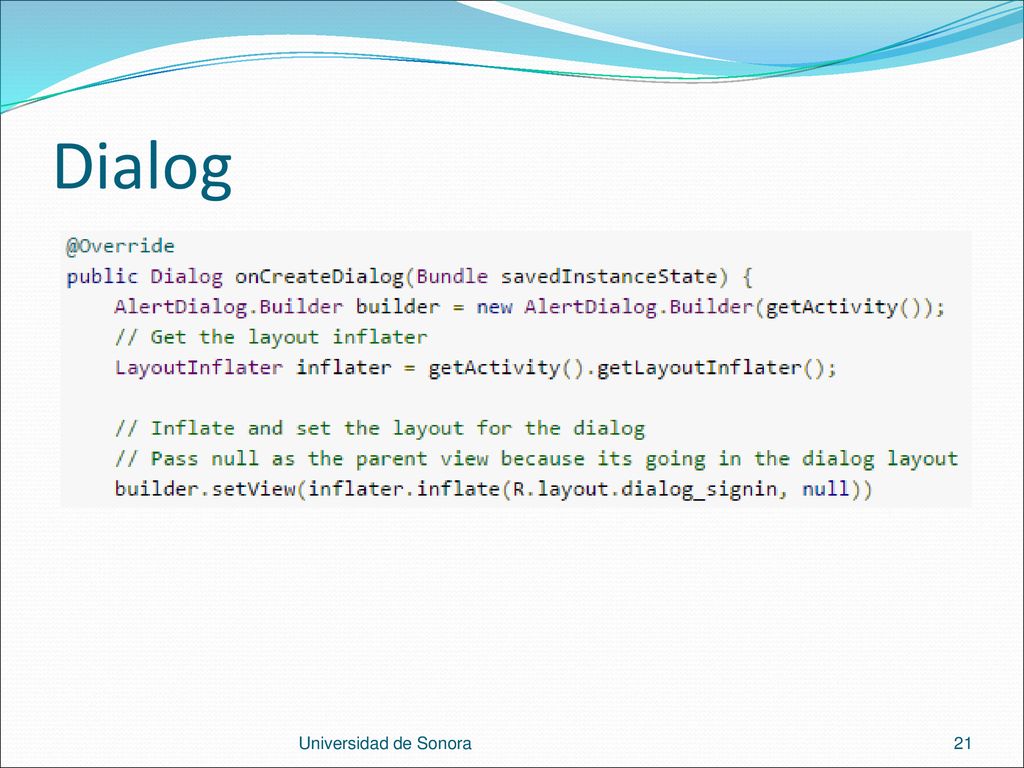 Dialog

@Override
public Dialog onCreateDialog(Bundle savedInstanceState) {
    AlertDialog.Builder builder = new AlertDialog.Builder(getActivity());
    // Get the layout inflater
    LayoutInflater inflater = getActivity().getLayoutInflater();

    // Inflate and set the layout for the dialog
    // Pass null as the parent view because its going in the dialog layout
    builder.setView(inflater.inflate(R.layout.dialog_signin, null))

Universidad de Sonora

21